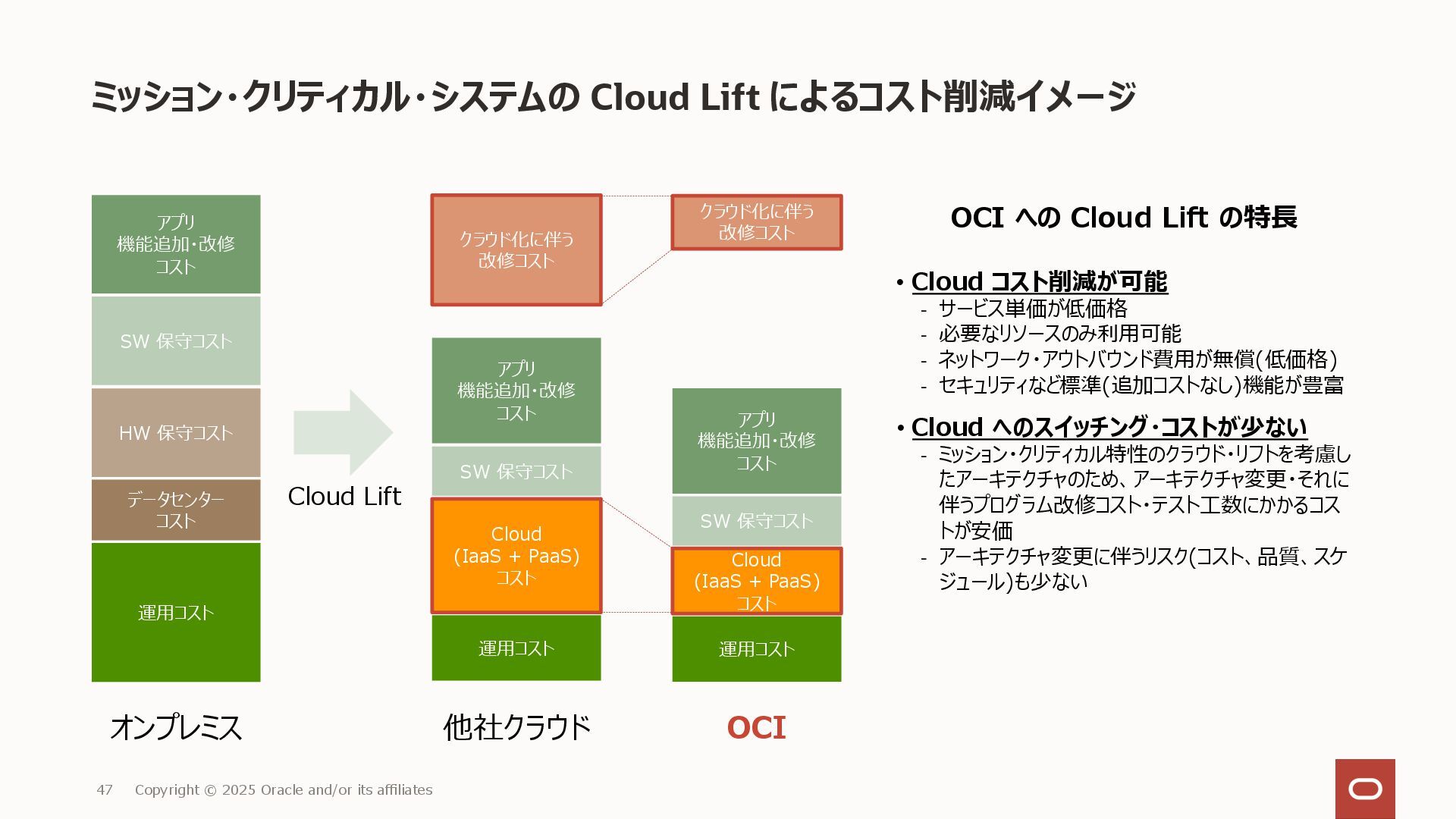 ミッション・クリティカル・システムの Cloud Lift によるコスト削減イメージ

アプリ
機能追加・改修
コスト

SW 保守コスト

HW 保守コスト

データセンター
コスト

運用コスト

オンプレミス

Cloud Lift

クラウド化に伴う
改修コスト

アプリ
機能追加・改修
コスト

SW 保守コスト

Cloud
(IaaS + PaaS)
コスト

運用コスト

他社クラウド

クラウド化に伴う
改修コスト

アプリ
機能追加・改修
コスト

SW 保守コスト

Cloud
(IaaS + PaaS)
コスト

運用コスト

OCI

OCI への Cloud Lift の特長

• Cloud コスト削減が可能
- サービス単価が低価格
- 必要なリソースのみ利用可能
- ネットワーク・アウトバウンド費用が無償(低価格)
- セキュリティなど標準(追加コストなし)機能が豊富

• Cloud へのスイッチング・コストが少ない
- ミッション・クリティカル特性のクラウド・リフトを考慮したアーキテクチャのため、アーキテクチャ変更・それに伴うプログラム改修コスト・テスト工数にかかるコストが安価
- アーキテクチャ変更に伴うリスク(コスト、品質、スケジュール)も少ない

47 Copyright © 2025 Oracle and/or its affiliates